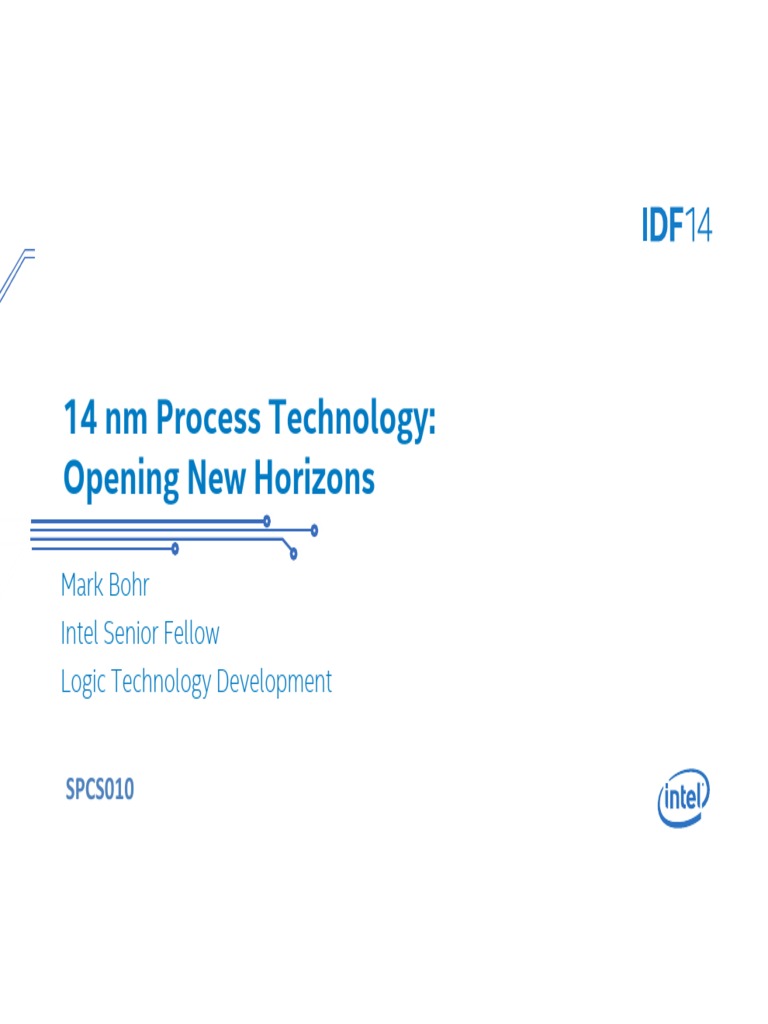 IDF14

14 nm Process Technology:
Opening New Horizons

Mark Bohr
Intel Senior Fellow
Logic Technology Development

SPCS010

intel